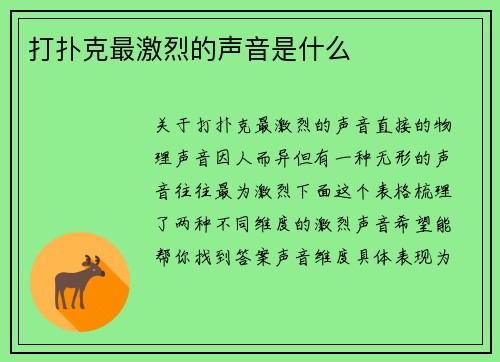 打扑克最激烈的声音是什么

关于打扑克最激烈的声音直接的物理声音因人而异但有一种无形的声音往往最为激烈下面这个表格梳理了两种不同维度的激烈声音希望能帮你找到答案声音维度具体表现为